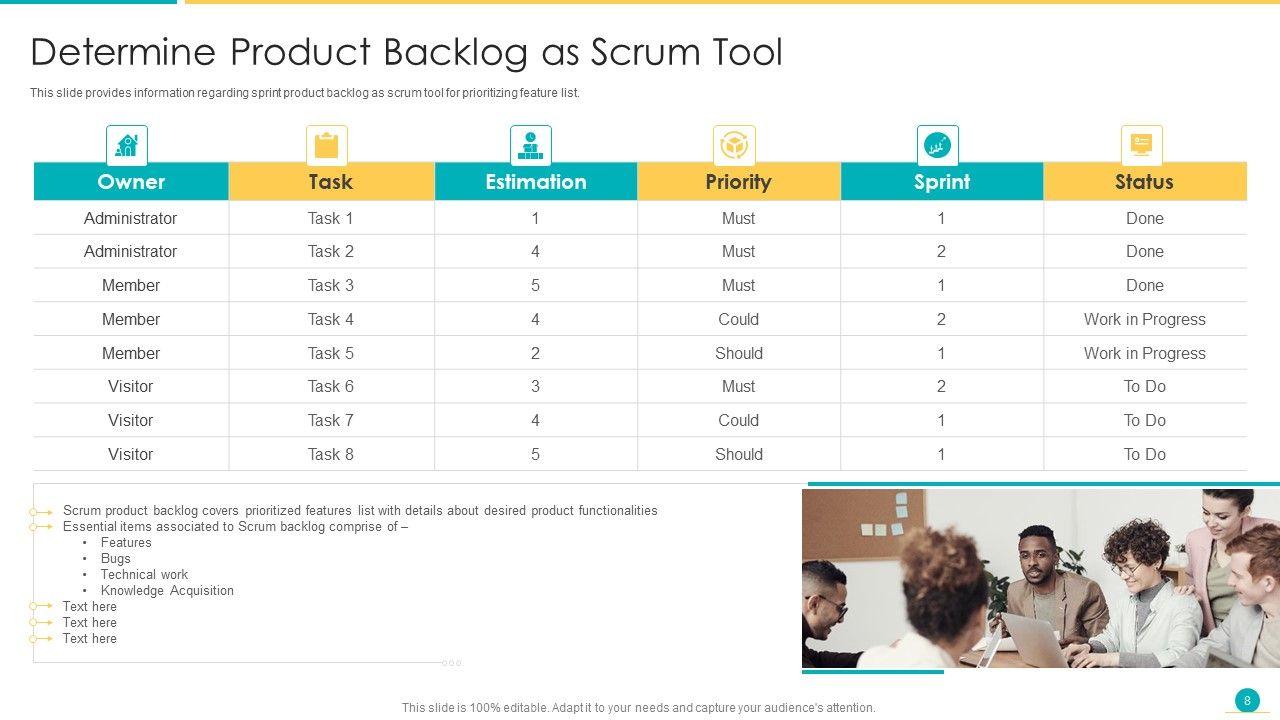 Determine Product Backlog as Scrum Tool

This slide provides information regarding sprint product backlog as scrum tool for prioritizing feature list.

| Owner | Task | Estimation | Priority | Sprint | Status |
|---|---|---|---|---|---|
| Administrator | Task 1 | 1 | Must | 1 | Done |
| Administrator | Task 2 | 4 | Must | 2 | Done |
| Member | Task 3 | 5 | Must | 1 | Done |
| Member | Task 4 | 4 | Could | 2 | Work in Progress |
| Member | Task 5 | 2 | Should | 1 | Work in Progress |
| Visitor | Task 6 | 3 | Must | 2 | To Do |
| Visitor | Task 7 | 4 | Could | 1 | To Do |
| Visitor | Task 8 | 5 | Should | 1 | To Do |

Scrum product backlog covers prioritized features list with details about desired product functionalities
Essential items associated to Scrum backlog comprise of –
• Features
• Bugs
• Technical work
• Knowledge Acquisition
Text here
Text here
Text here

This slide is 100% editable. Adapt it to your needs and capture your audience's attention.

8